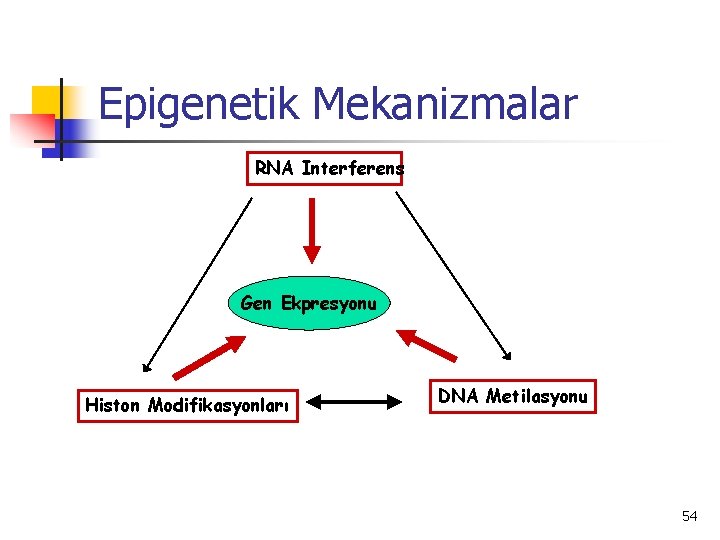 Epigenetik Mekanizmalar

RNA Interferens

Gen Ekpresyonu

Histon Modifikasyonları

DNA Metilasyonu

54